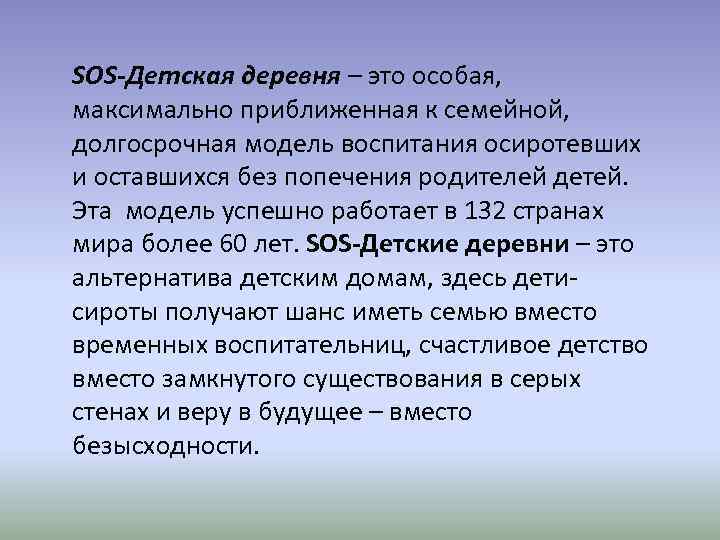 SOS-Детская деревня – это особая, максимально приближенная к семейной, долгосрочная модель воспитания осиротевших и оставшихся без попечения родителей детей. Эта модель успешно работает в 132 странах мира более 60 лет. SOS-Детские деревни – это альтернатива детским домам, здесь дети-сироты получают шанс иметь семью вместо временных воспитательниц, счастливое детство вместо замкнутого существования в серых стенах и веру в будущее – вместо безысходности.